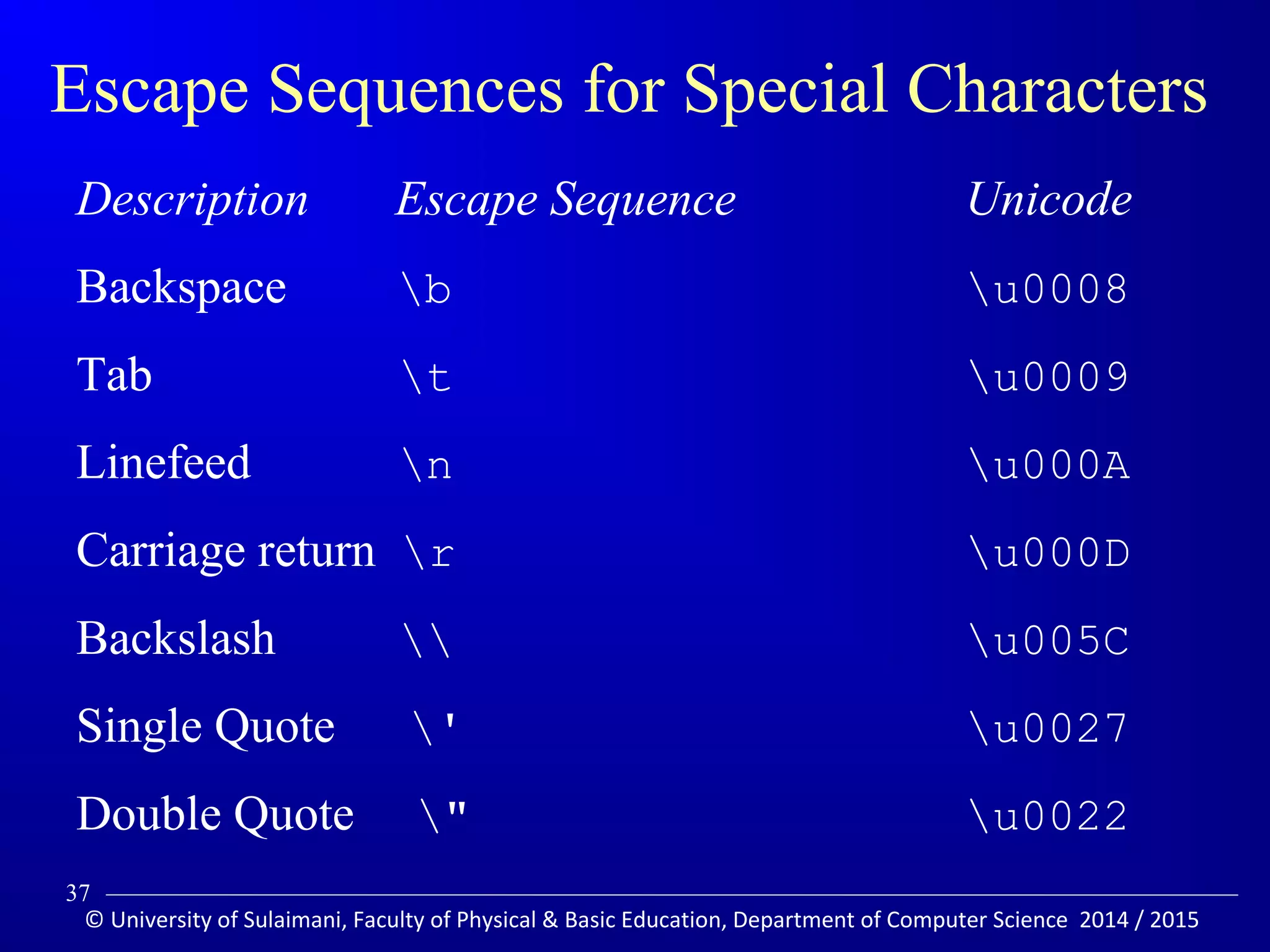 Escape Sequences for Special Characters

| Description | Escape Sequence | Unicode |
|---|---|---|
| Backspace | \b | \u0008 |
| Tab | \t | \u0009 |
| Linefeed | \n | \u000A |
| Carriage return | \r | \u000D |
| Backslash | \\ | \u005C |
| Single Quote | \' | \u0027 |
| Double Quote | \" | \u0022 |

37

© University of Sulaimani, Faculty of Physical & Basic Education, Department of Computer Science 2014 / 2015